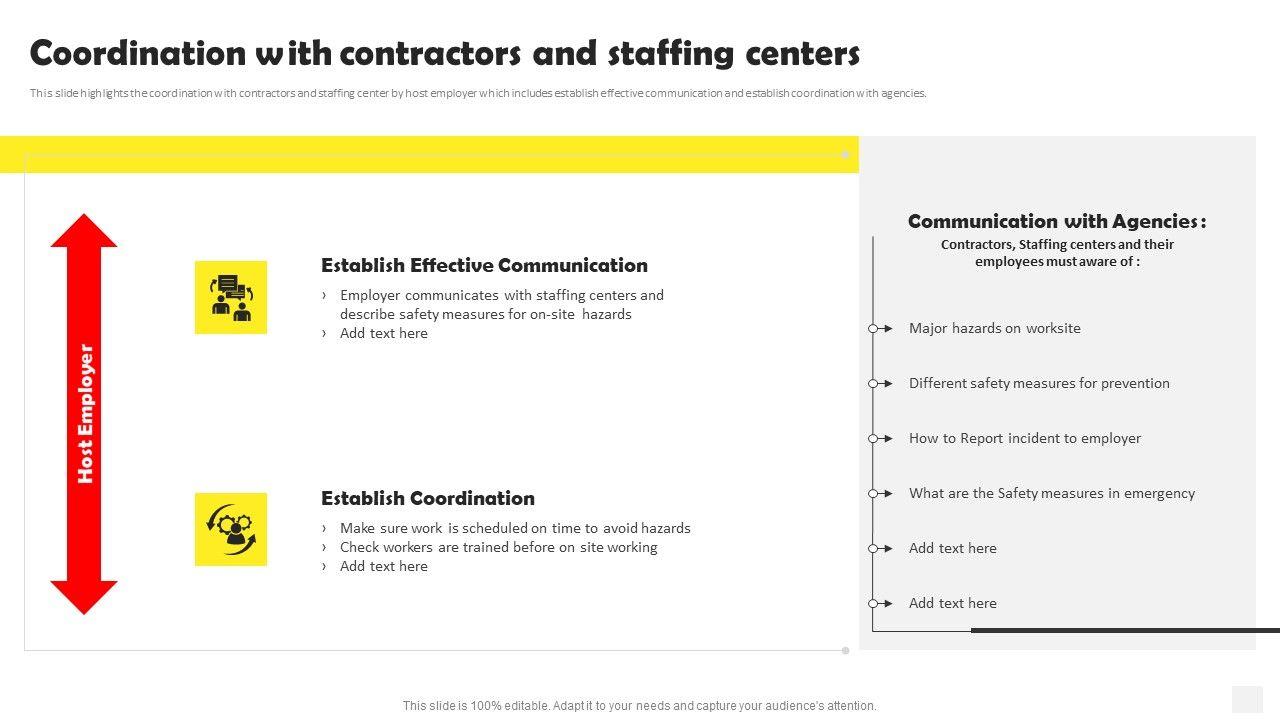 Coordination with contractors and staffing centers

This slide highlights the coordination with contractors and staffing center by host employer which includes establish effective communication and establish coordination with agencies.

Host Employer

Establish Effective Communication

› Employer communicates with staffing centers and describe safety measures for on-site hazards
› Add text here

Establish Coordination

› Make sure work is scheduled on time to avoid hazards
› Check workers are trained before on site working
› Add text here

Communication with Agencies :
Contractors, Staffing centers and their employees must aware of :

Major hazards on worksite

Different safety measures for prevention

How to Report incident to employer

What are the Safety measures in emergency

Add text here

Add text here

This slide is 100% editable. Adapt it to your needs and capture your audience's attention.